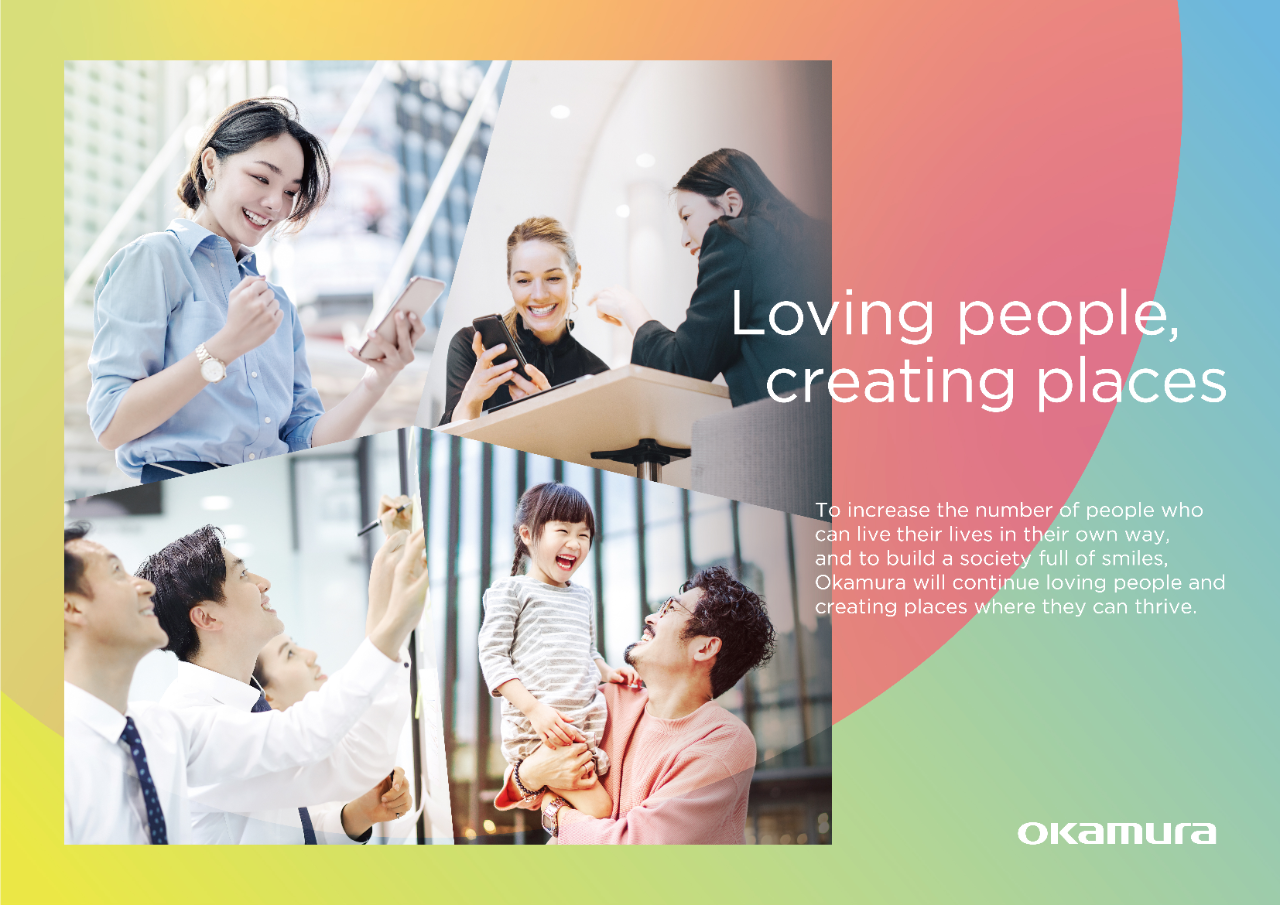 Loving people, creating places

To increase the number of people who can live their lives in their own way, and to build a society full of smiles, Okamura will continue loving people and creating places where they can thrive.

okamura